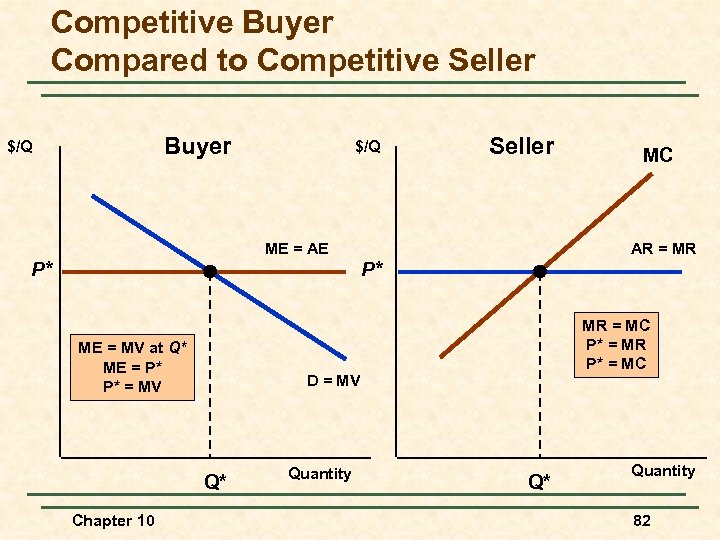 Competitive Buyer
Compared to Competitive Seller

$/Q

Buyer

ME = AE

P*

ME = MV at Q*
ME = P*
P* = MV

D = MV

Q*

Quantity

$/Q

Seller

MC

AR = MR

P*

MR = MC
P* = MR
P* = MC

Q*

Quantity

Chapter 10

82